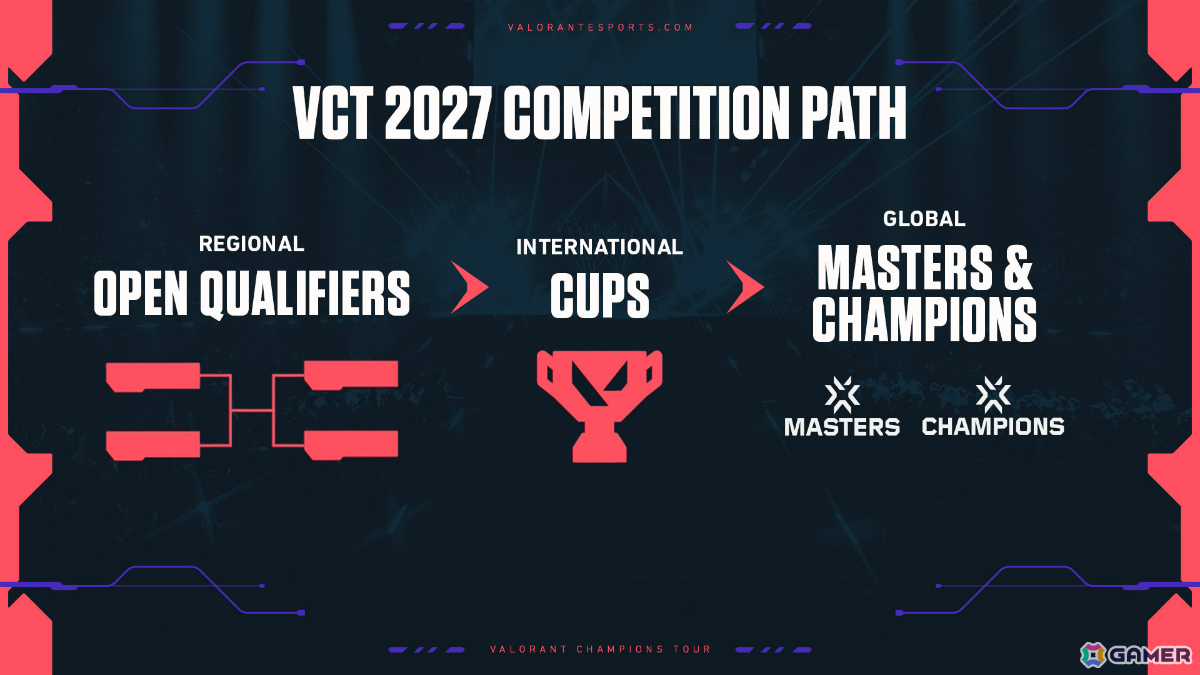 VALORANTESPORTS.COM

VCT 2027 COMPETITION PATH

REGIONAL
OPEN QUALIFIERS

INTERNATIONAL
CUPS

GLOBAL
MASTERS & CHAMPIONS

MASTERS

CHAMPIONS

VALORANT CHAMPIONS TOUR

GAMER